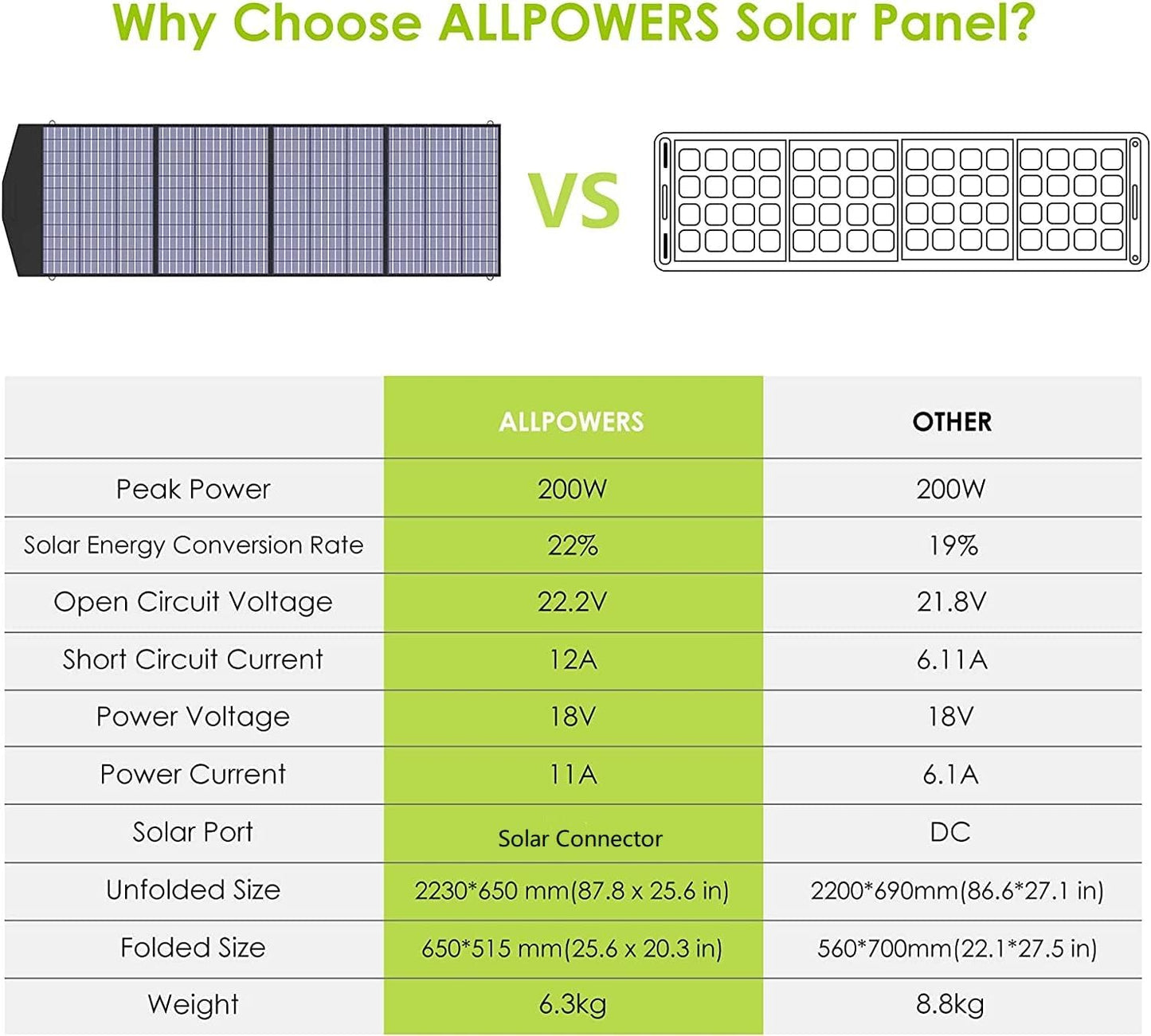 Why Choose ALLPOWERS Solar Panel?

VS

| | ALLPOWERS | OTHER |
|---|---|---|
| Peak Power | 200W | 200W |
| Solar Energy Conversion Rate | 22% | 19% |
| Open Circuit Voltage | 22.2V | 21.8V |
| Short Circuit Current | 12A | 6.11A |
| Power Voltage | 18V | 18V |
| Power Current | 11A | 6.1A |
| Solar Port | Solar Connector | DC |
| Unfolded Size | 2230*650 mm(87.8 x 25.6 in) | 2200*690mm(86.6*27.1 in) |
| Folded Size | 650*515 mm(25.6 x 20.3 in) | 560*700mm(22.1*27.5 in) |
| Weight | 6.3kg | 8.8kg |